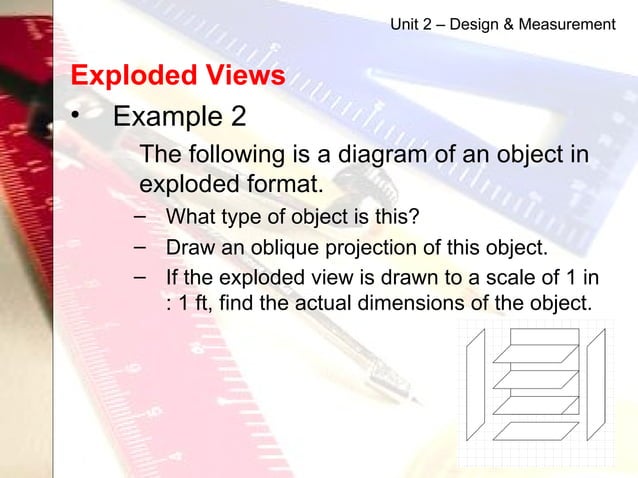 Unit 2 – Design & Measurement

Exploded Views

• Example 2

The following is a diagram of an object in exploded format.

– What type of object is this?

– Draw an oblique projection of this object.

– If the exploded view is drawn to a scale of 1 in : 1 ft, find the actual dimensions of the object.